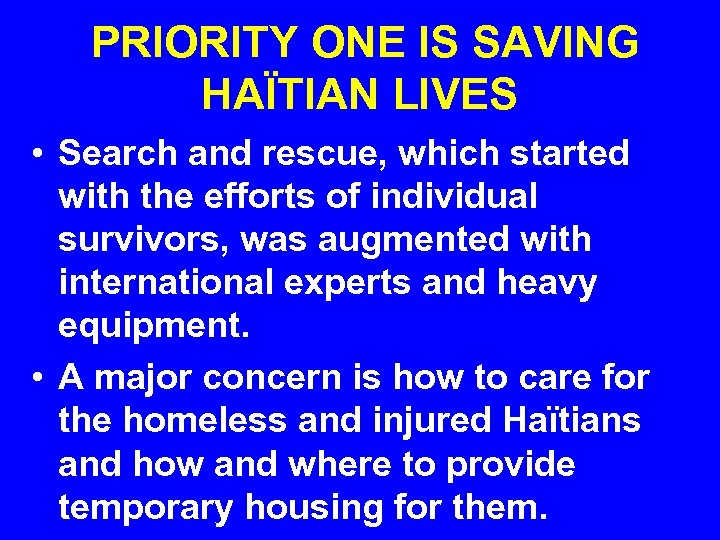 PRIORITY ONE IS SAVING HAÏTIAN LIVES

• Search and rescue, which started with the efforts of individual survivors, was augmented with international experts and heavy equipment.

• A major concern is how to care for the homeless and injured Haïtians and how and where to provide temporary housing for them.